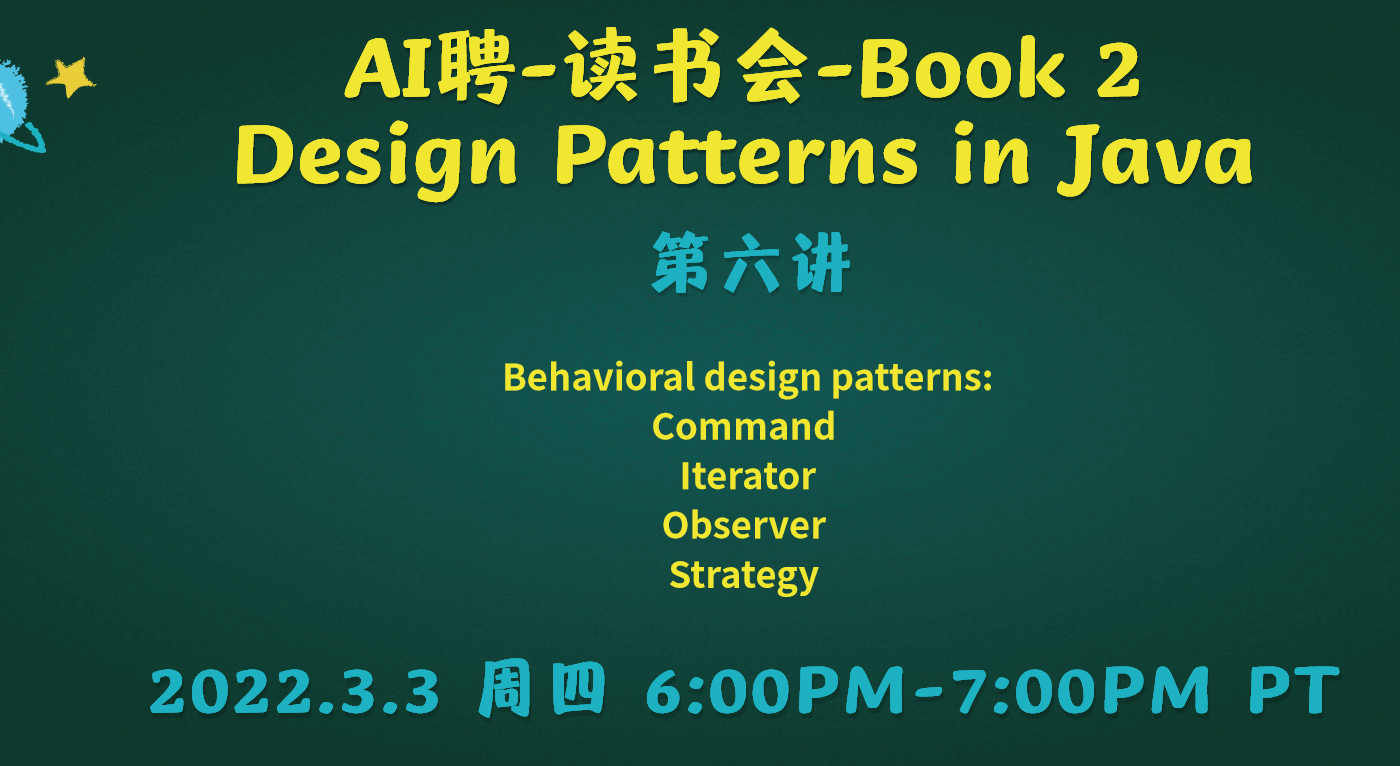 AI聘-读书会-Book 2
Design Patterns in Java

第六讲

Behavioral design patterns:
Command
Iterator
Observer
Strategy

2022.3.3 周四 6:00PM-7:00PM PT